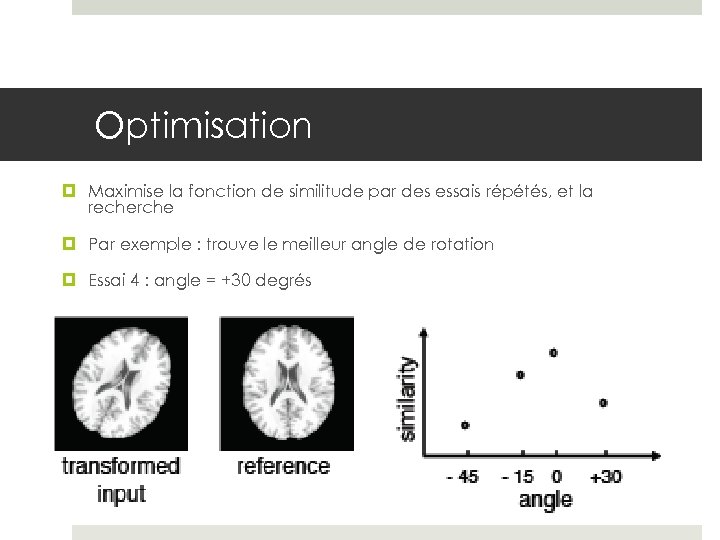 Optimisation

Maximise la fonction de similitude par des essais répétés, et la recherche

Par exemple : trouve le meilleur angle de rotation

Essai 4 : angle = +30 degrés

transformed input

reference

similarity

- 45 - 15 0 +30

angle